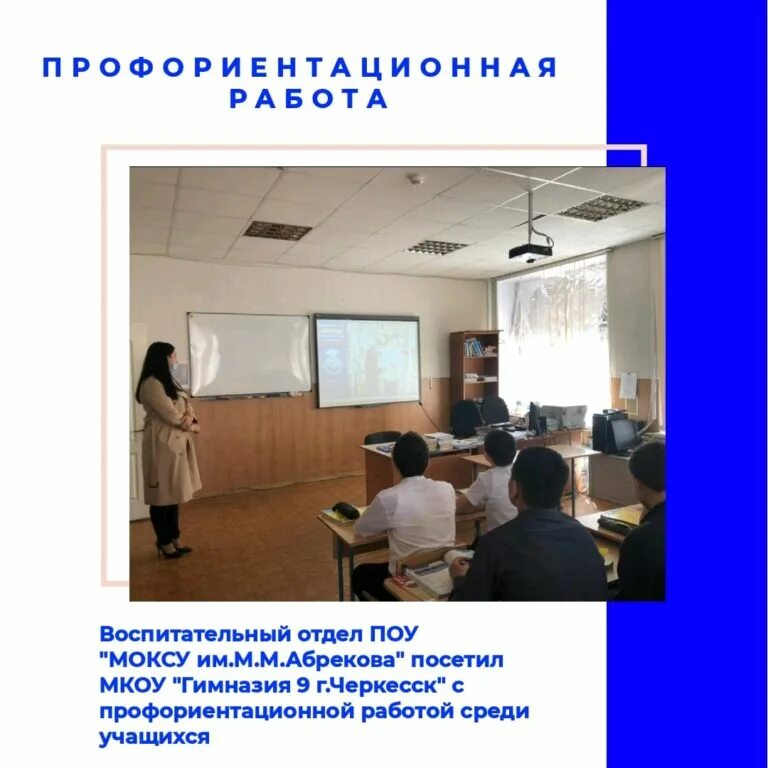 ПРОФОРИЕНТАЦИОННАЯ РАБОТА

Воспитательный отдел ПОУ "МОКСУ им.М.М.Абрекова" посетил МКОУ "Гимназия 9 г.Черкесск" с профориентационной работой среди учащихся